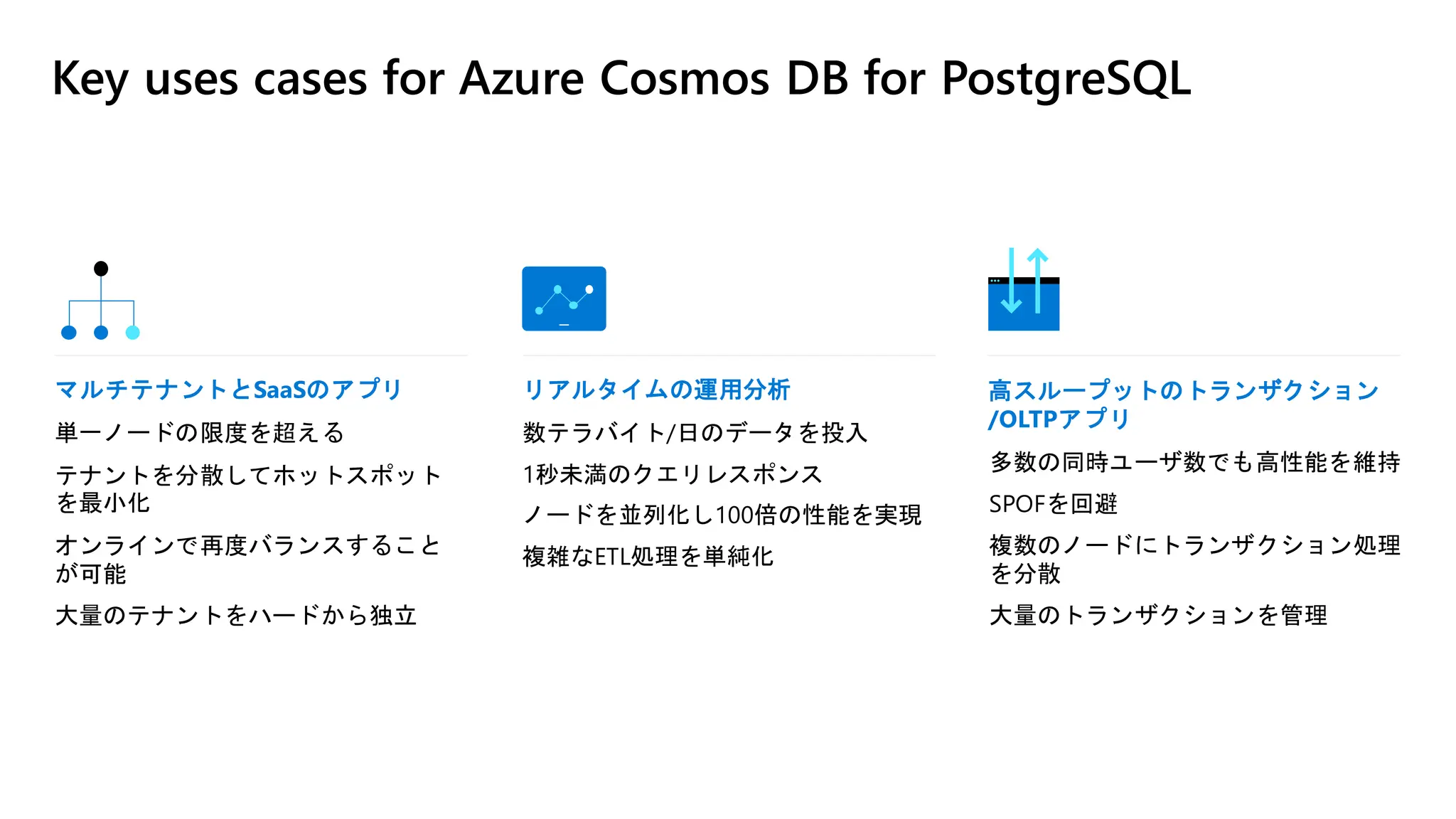 Key uses cases for Azure Cosmos DB for PostgreSQL

マルチテナントとSaaSのアプリ

単一ノードの限度を超える

テナントを分散してホットスポットを最小化

オンラインで再度バランスすることが可能

大量のテナントをハードから独立

リアルタイムの運用分析

数テラバイト/日のデータを投入

1秒未満のクエリレスポンス

ノードを並列化し100倍の性能を実現

複雑なETL処理を単純化

高スループットのトランザクション/OLTPアプリ

多数の同時ユーザ数でも高性能を維持

SPOFを回避

複数のノードにトランザクション処理を分散

大量のトランザクションを管理